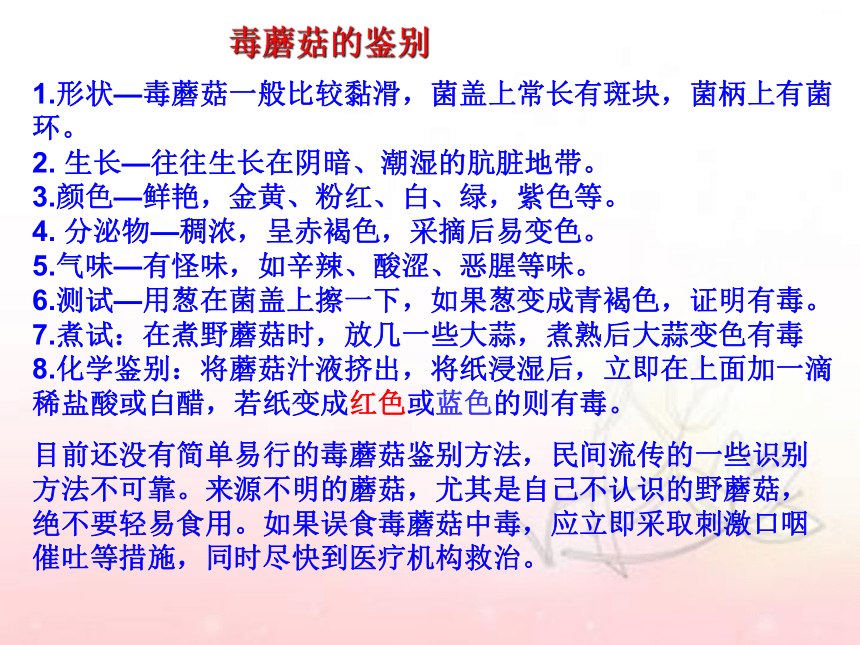 毒蘑菇的鉴别

1.形状—毒蘑菇一般比较黏滑，菌盖上常长有斑块，菌柄上有菌环。
2. 生长—往往生长在阴暗、潮湿的肮脏地带。
3.颜色—鲜艳，金黄、粉红、白、绿，紫色等。
4. 分泌物—稠浓，呈赤褐色，采摘后易变色。
5.气味—有怪味，如辛辣、酸涩、恶腥等味。
6.测试—用葱在菌盖上擦一下，如果葱变成青褐色，证明有毒。
7.煮试：在煮野蘑菇时，放几一些大蒜，煮熟后大蒜变色有毒
8.化学鉴别：将蘑菇汁液挤出，将纸浸湿后，立即在上面加一滴稀盐酸或白醋，若纸变成红色或蓝色的则有毒。

目前还没有简单易行的毒蘑菇鉴别方法，民间流传的一些识别方法不可靠。来源不明的蘑菇，尤其是自己不认识的野蘑菇，绝不要轻易食用。如果误食毒蘑菇中毒，应立即采取刺激口咽催吐等措施，同时尽快到医疗机构救治。